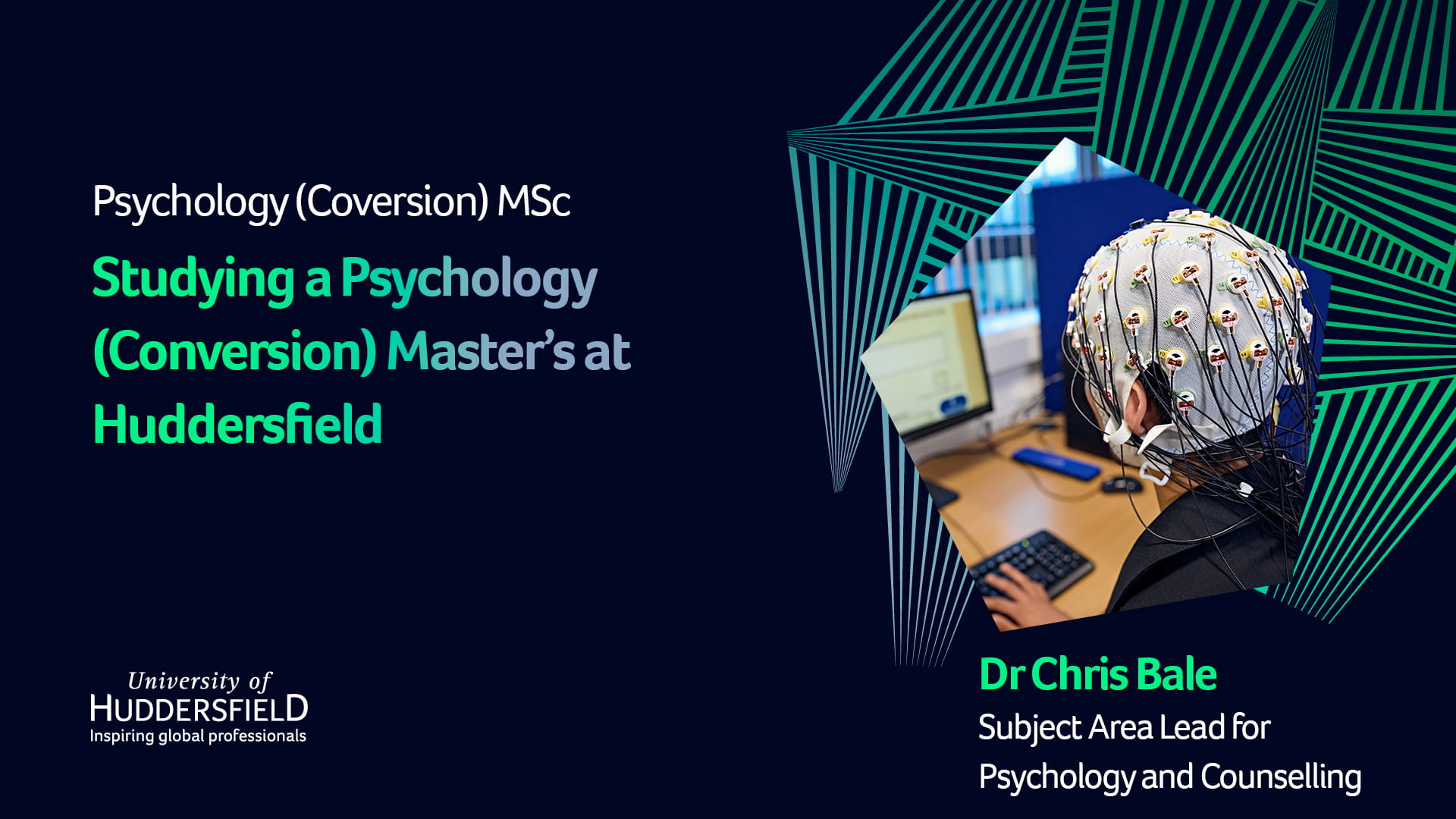 Psychology (Coversion) MSc

Studying a Psychology (Conversion) Master's at Huddersfield

University of
HUDDERSFIELD
Inspiring global professionals

Dr Chris Bale
Subject Area Lead for Psychology and Counselling